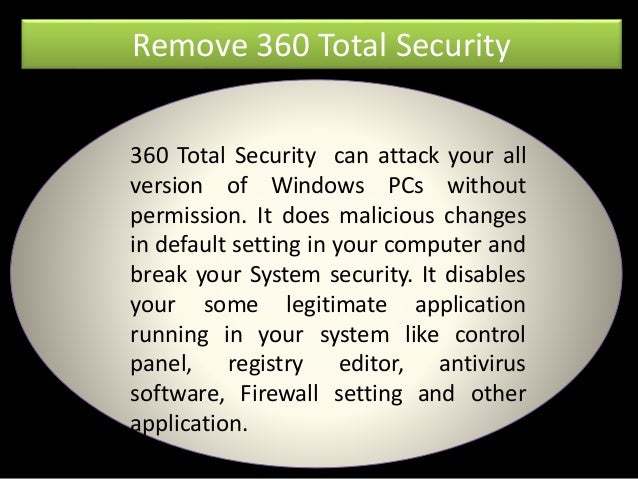 Remove 360 Total Security

360 Total Security can attack your all version of Windows PCs without permission. It does malicious changes in default setting in your computer and break your System security. It disables your some legitimate application running in your system like control panel, registry editor, antivirus software, Firewall setting and other application.